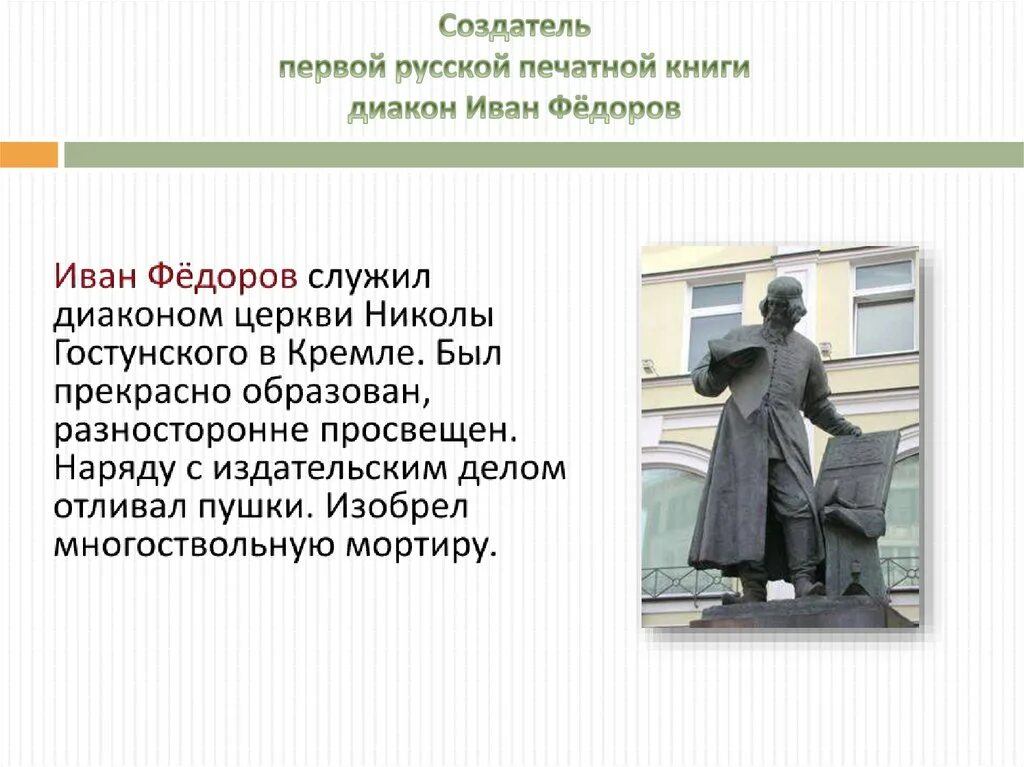 Создатель
первой русской печатной книги
диакон Иван Фёдоров

Иван Фёдоров служил диаконом церкви Николы Гостунского в Кремле. Был прекрасно образован, разносторонне просвещен. Наряду с издательским делом отливал пушки. Изобрел многоствольную мортиру.